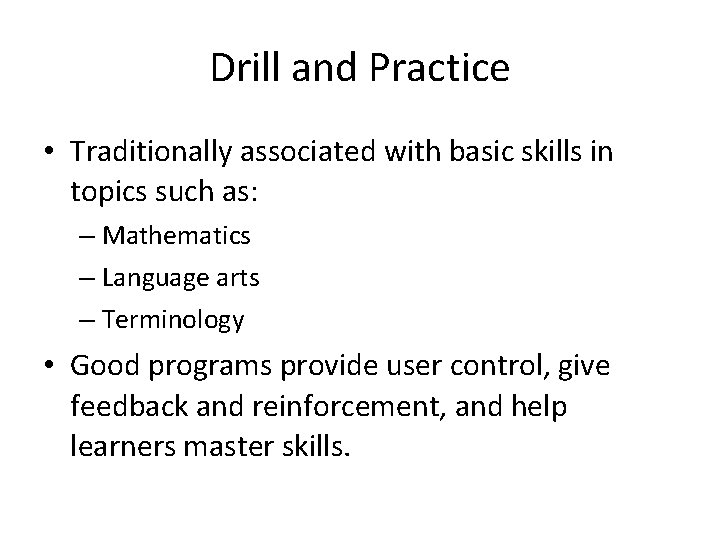 Drill and Practice

• Traditionally associated with basic skills in topics such as:
– Mathematics
– Language arts
– Terminology

• Good programs provide user control, give feedback and reinforcement, and help learners master skills.